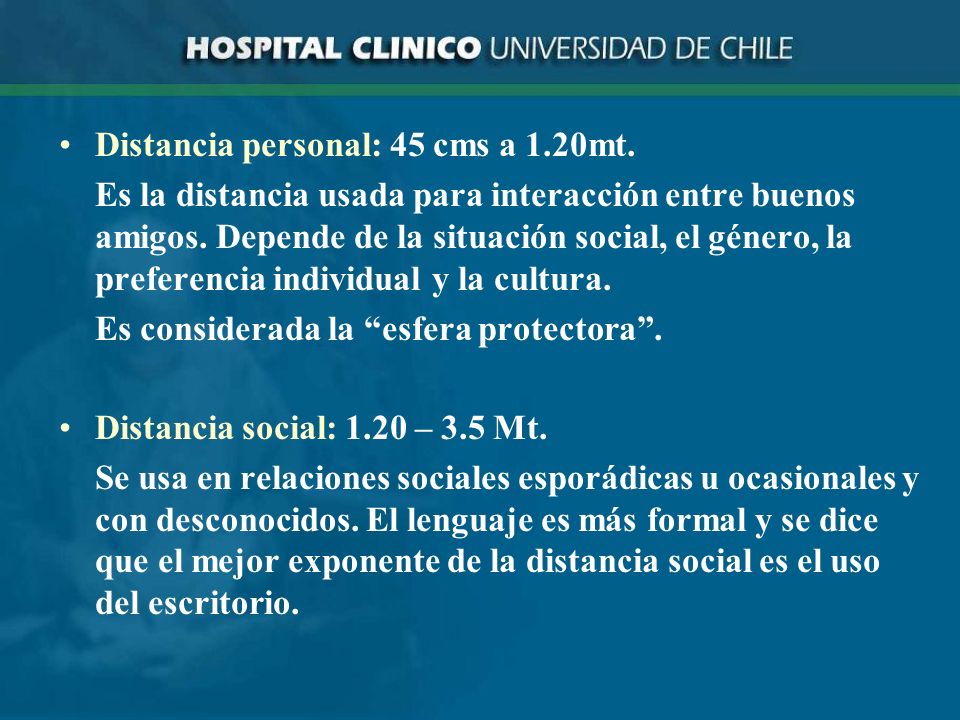 HOSPITAL CLINICO UNIVERSIDAD DE CHILE

• Distancia personal: 45 cms a 1.20mt.

Es la distancia usada para interacción entre buenos amigos. Depende de la situación social, el género, la preferencia individual y la cultura.

Es considerada la “esfera protectora”.

• Distancia social: 1.20 – 3.5 Mt.

Se usa en relaciones sociales esporádicas u ocasionales y con desconocidos. El lenguaje es más formal y se dice que el mejor exponente de la distancia social es el uso del escritorio.